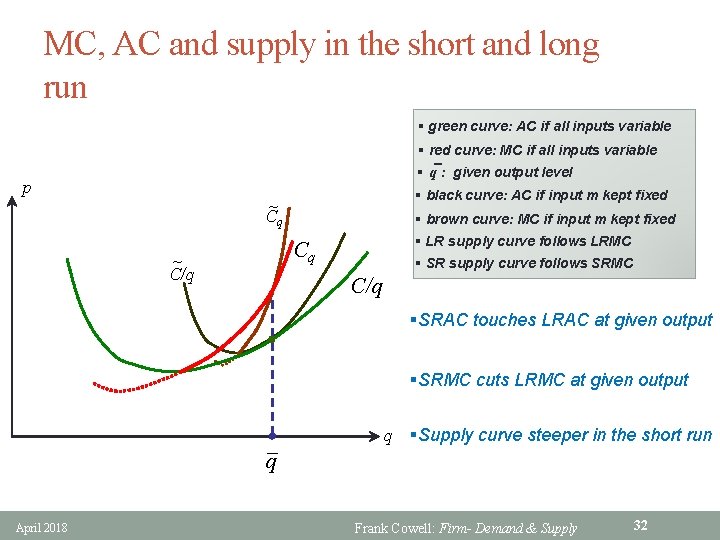 MC, AC and supply in the short and long run

▪ green curve: AC if all inputs variable
▪ red curve: MC if all inputs variable
▪ $\bar{q}$ : given output level
▪ black curve: AC if input m kept fixed
▪ brown curve: MC if input m kept fixed
▪ LR supply curve follows LRMC
▪ SR supply curve follows SRMC

$p$

$\tilde{C}_q$

$C_q$

$\tilde{C}/q$

$C/q$

$q$

$\bar{q}$

▪SRAC touches LRAC at given output

▪SRMC cuts LRMC at given output

▪Supply curve steeper in the short run

April 2018

Frank Cowell: Firm- Demand & Supply

32